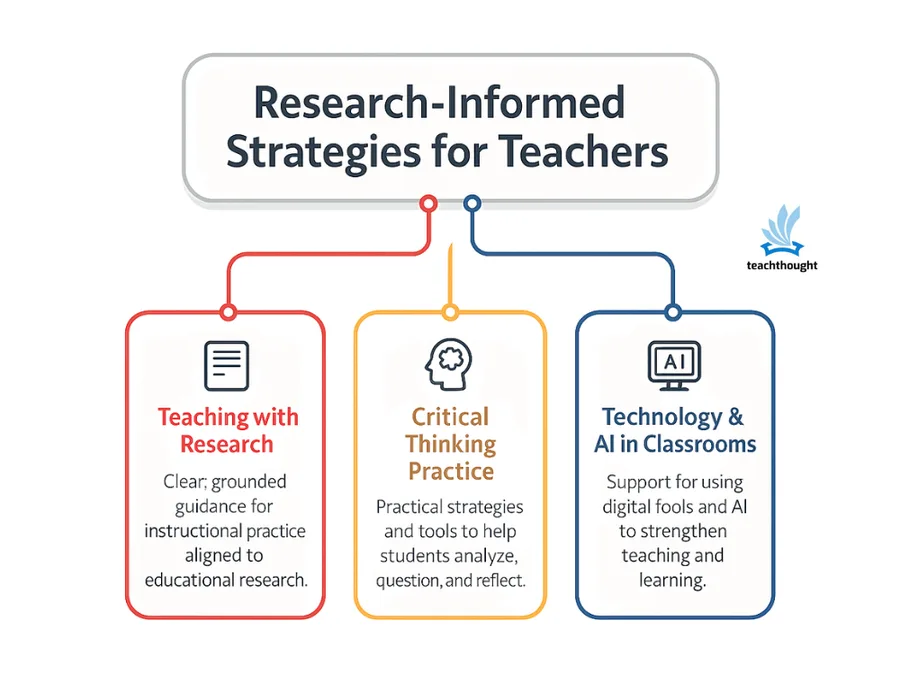 Research-Informed Strategies for Teachers

teachthought

Teaching with Research

Clear; grounded guidance for instructional practice aligned to educational research.

Critical Thinking Practice

Practical strategies and tools to help students analyze, question, and reflect.

AI

Technology & AI in Classrooms

Support for using digital fools and AI to strengthen teaching and learning.